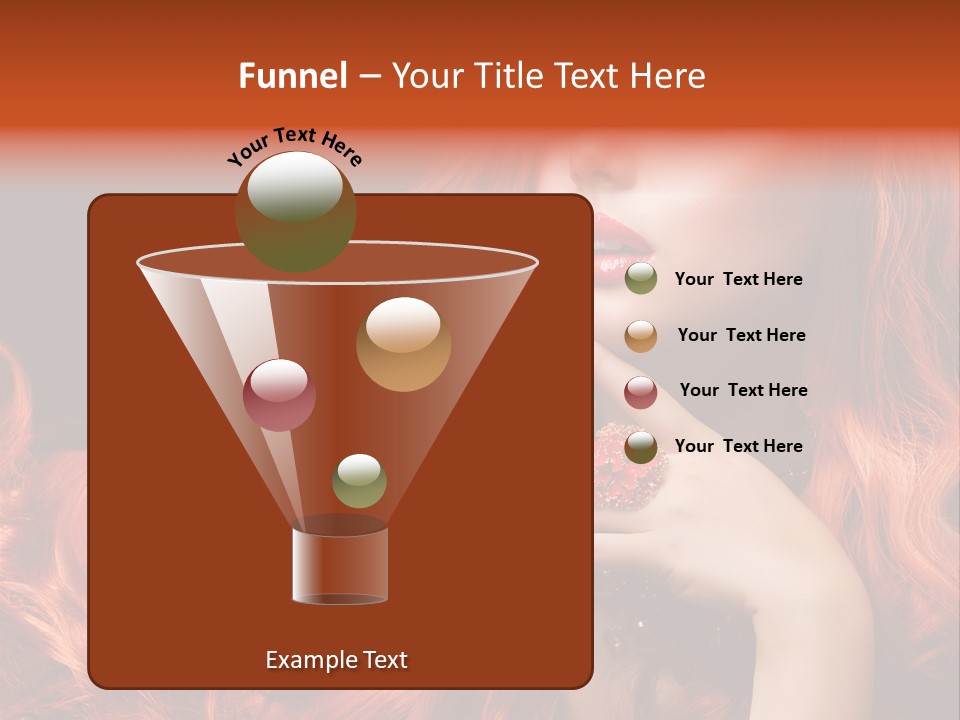 Funnel – Your Title Text Here

Your Text Here

Your Text Here

Your Text Here

Your Text Here

Your Text Here

Example Text